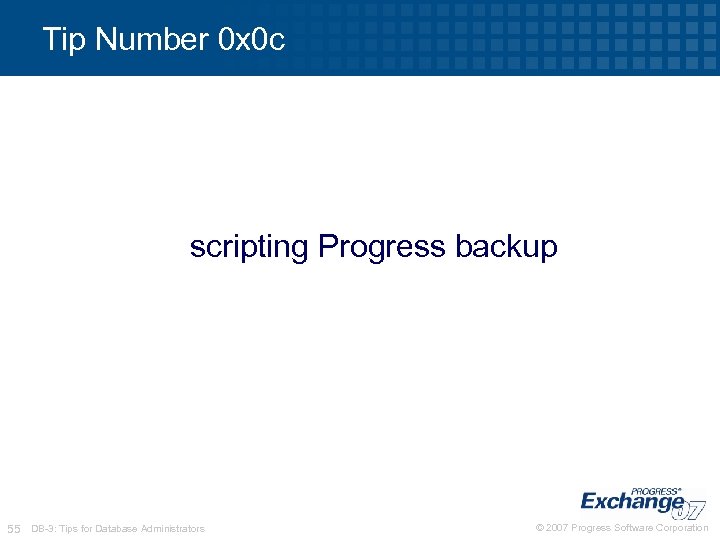 Tip Number 0x0c

scripting Progress backup

PROGRESS® Exchange 07

55 DB-3: Tips for Database Administrators

© 2007 Progress Software Corporation